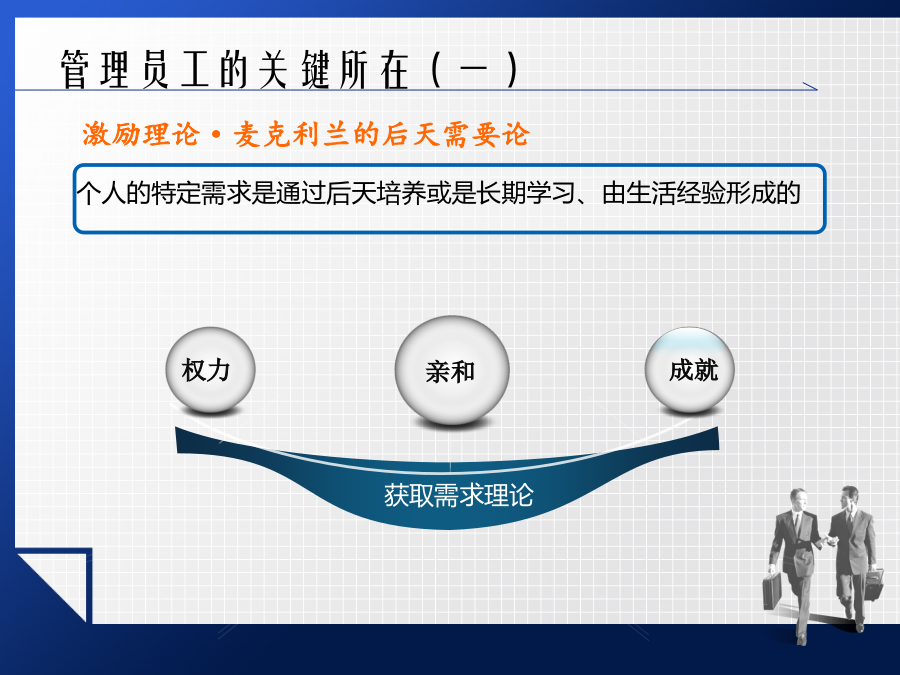 管理员工的关键所在（一）

激励理论·麦克利兰的后天需要论

个人的特定需求是通过后天培养或是长期学习、由生活经验形成的

权力

亲和

成就

获取需求理论